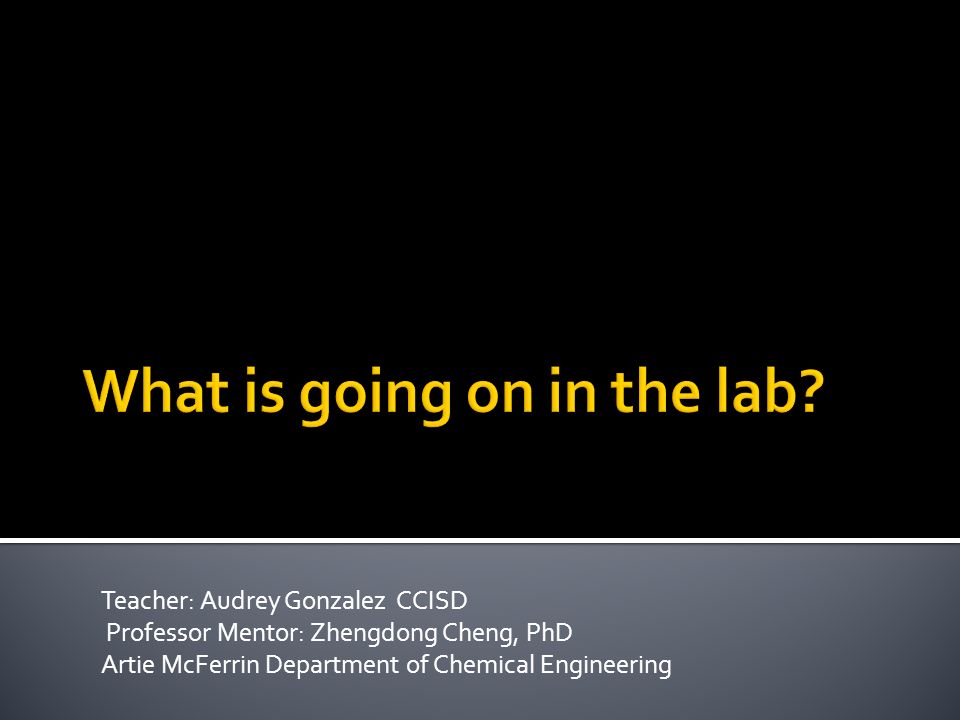 What is going on in the lab?

Teacher: Audrey Gonzalez CCISD
Professor Mentor: Zhengdong Cheng, PhD
Artie McFerrin Department of Chemical Engineering